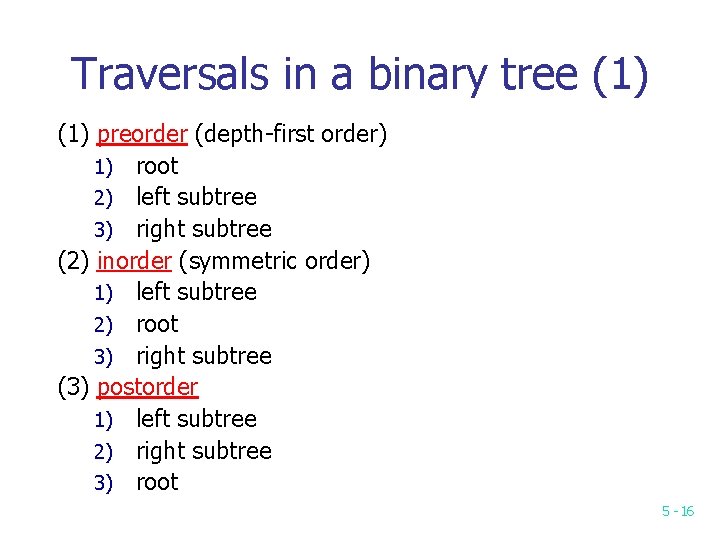 Traversals in a binary tree (1)

(1) preorder (depth-first order)
1) root
2) left subtree
3) right subtree
(2) inorder (symmetric order)
1) left subtree
2) root
3) right subtree
(3) postorder
1) left subtree
2) right subtree
3) root

5 - 16